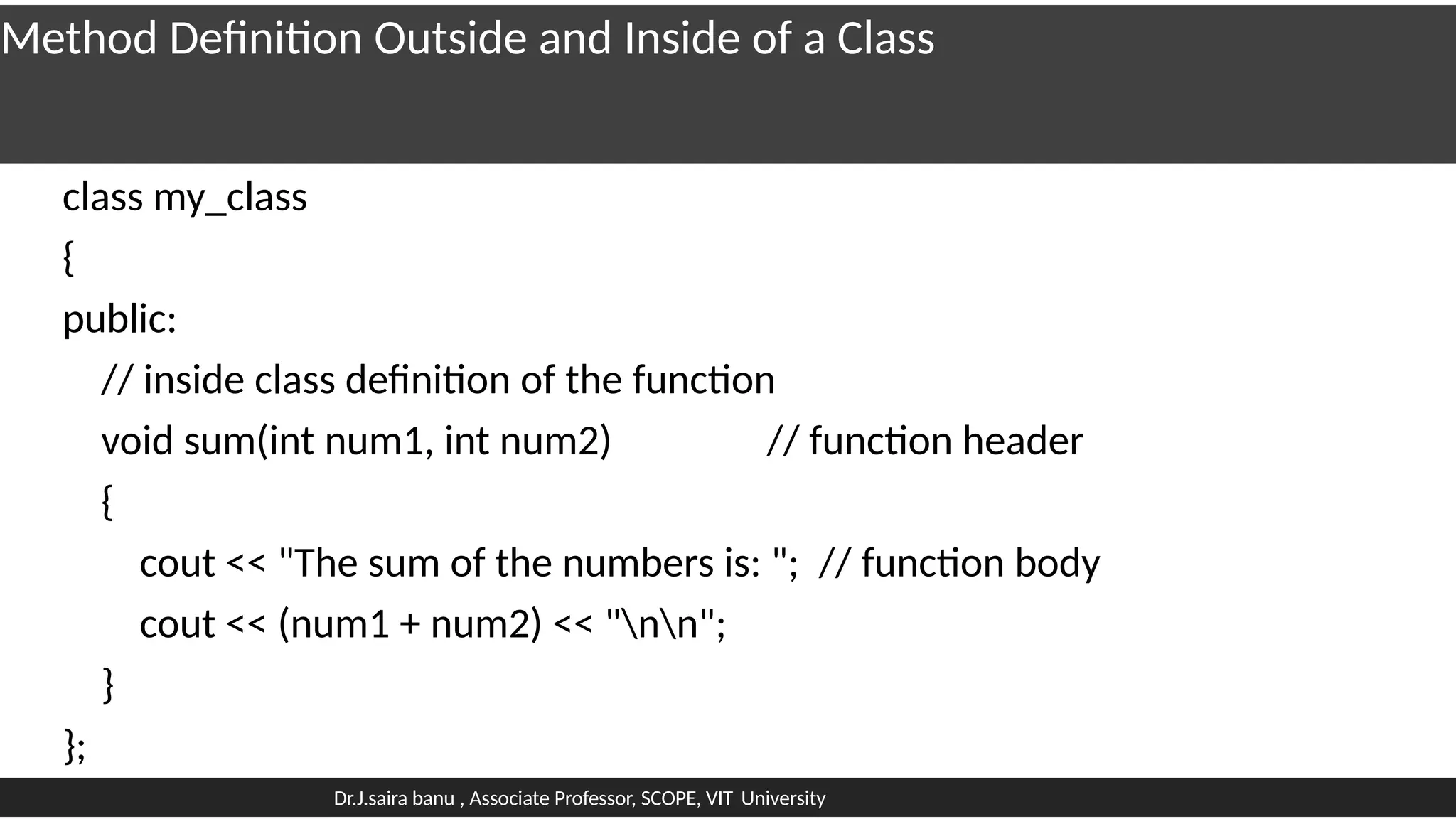 Method Definition Outside and Inside of a Class

class my_class
{
public:
// inside class definition of the function
void sum(int num1, int num2)    // function header
{
cout << "The sum of the numbers is: ";  // function body
cout << (num1 + num2) << "\n\n";
}
};

Dr.J.saira banu , Associate Professor, SCOPE, VIT University